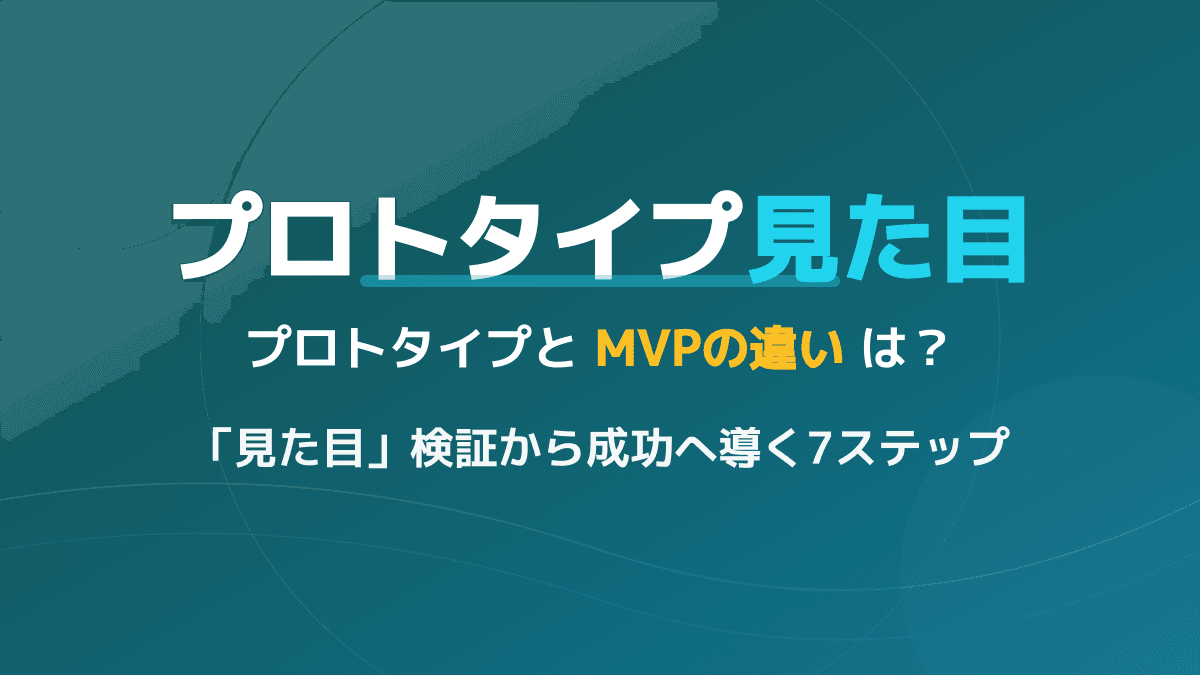 プロトタイプ見た目

プロトタイプと MVPの違い は？

「見た目」検証から成功へ導く7ステップ